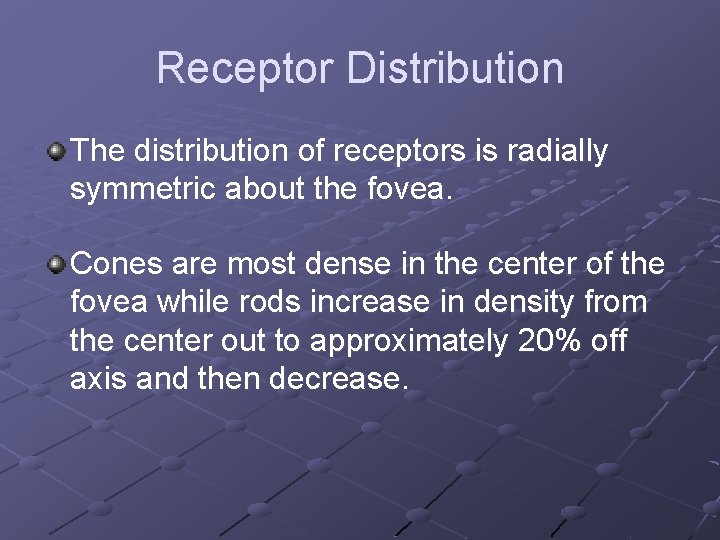 Receptor Distribution

The distribution of receptors is radially symmetric about the fovea.

Cones are most dense in the center of the fovea while rods increase in density from the center out to approximately 20% off axis and then decrease.